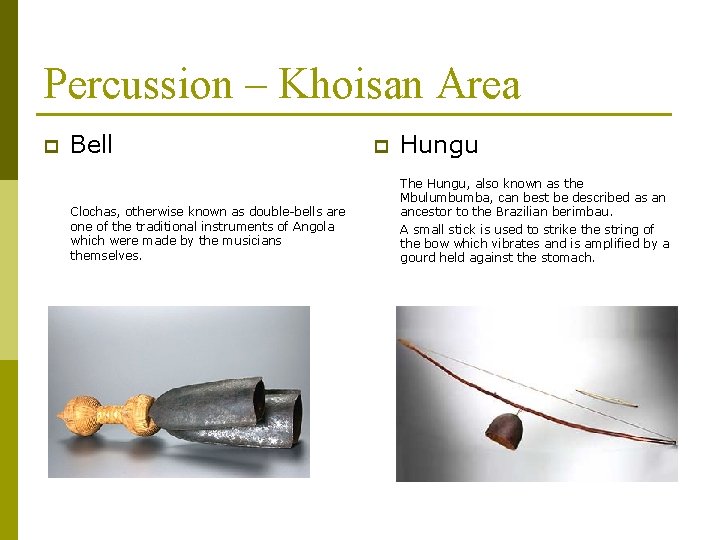 Percussion – Khoisan Area

Bell

Clochas, otherwise known as double-bells are one of the traditional instruments of Angola which were made by the musicians themselves.

Hungu

The Hungu, also known as the Mbulumbumba, can best be described as an ancestor to the Brazilian berimbau.

A small stick is used to strike the string of the bow which vibrates and is amplified by a gourd held against the stomach.